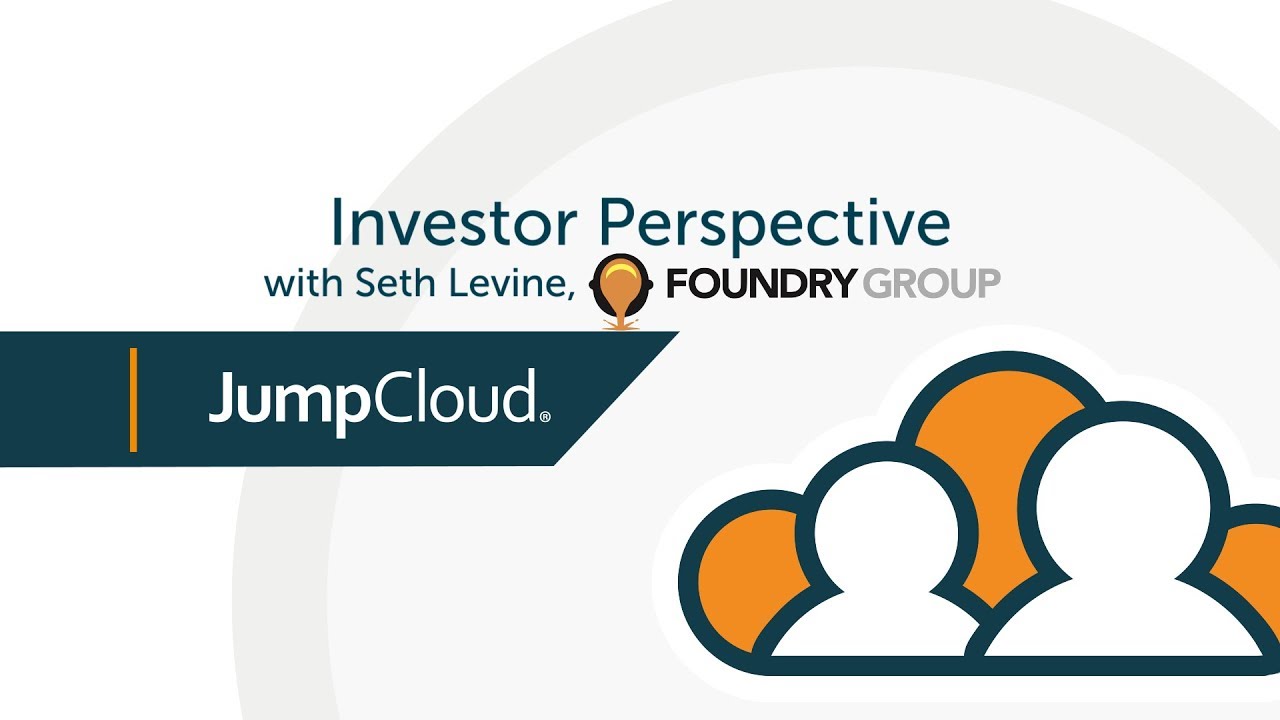 Investor Perspective
with Seth Levine, FOUNDRY GROUP

JumpCloud®